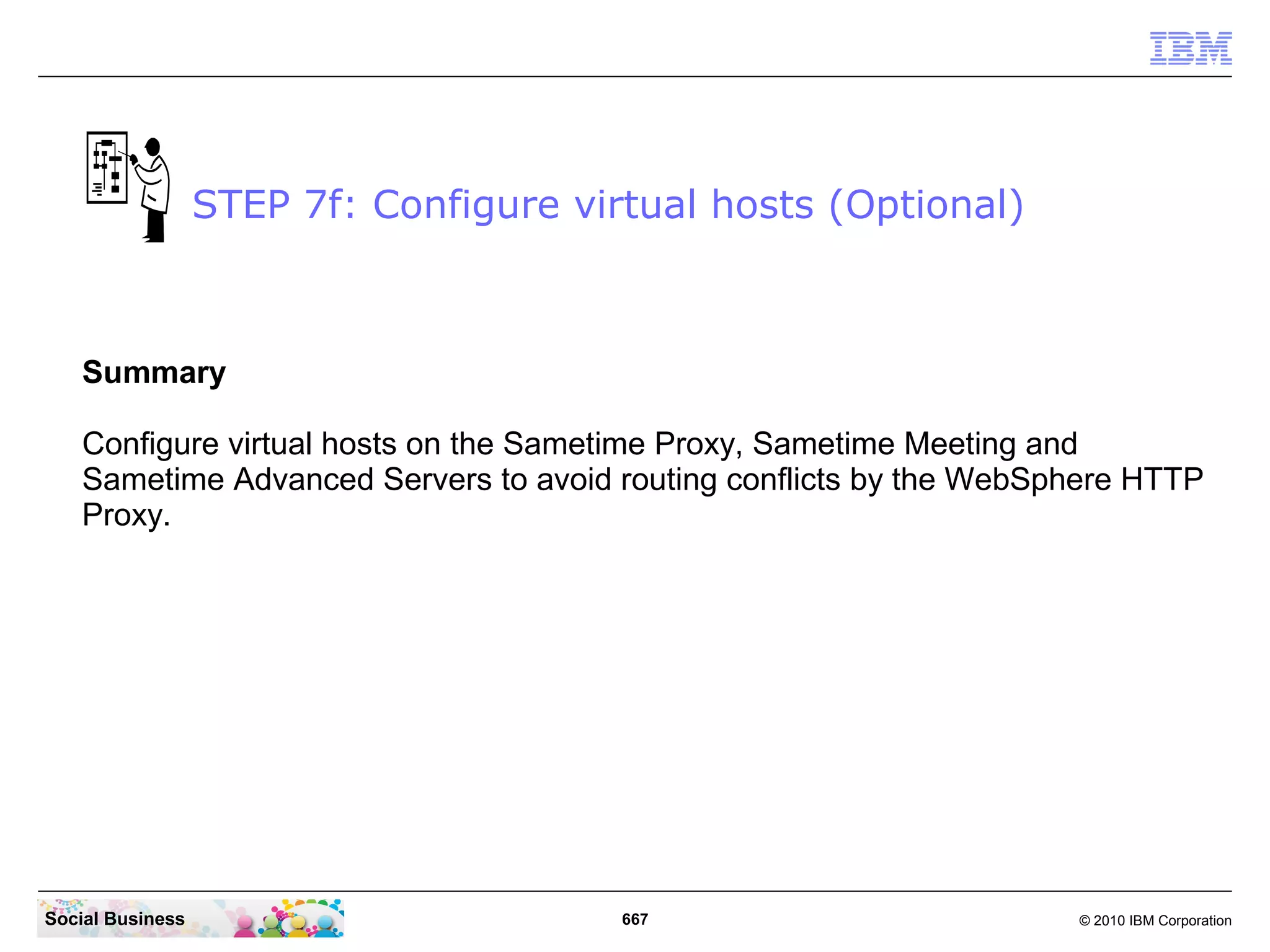 IBM

STEP 7f: Configure virtual hosts (Optional)

Summary

Configure virtual hosts on the Sametime Proxy, Sametime Meeting and Sametime Advanced Servers to avoid routing conflicts by the WebSphere HTTP Proxy.

Social Business

667

© 2010 IBM Corporation